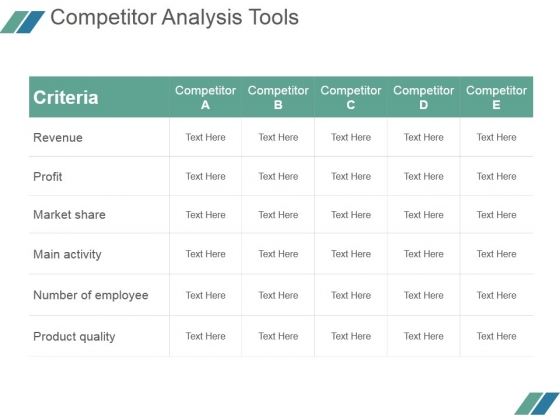 Competitor Analysis Tools

| Criteria | Competitor A | Competitor B | Competitor C | Competitor D | Competitor E |
|---|---|---|---|---|---|
| Revenue | Text Here | Text Here | Text Here | Text Here | Text Here |
| Profit | Text Here | Text Here | Text Here | Text Here | Text Here |
| Market share | Text Here | Text Here | Text Here | Text Here | Text Here |
| Main activity | Text Here | Text Here | Text Here | Text Here | Text Here |
| Number of employee | Text Here | Text Here | Text Here | Text Here | Text Here |
| Product quality | Text Here | Text Here | Text Here | Text Here | Text Here |